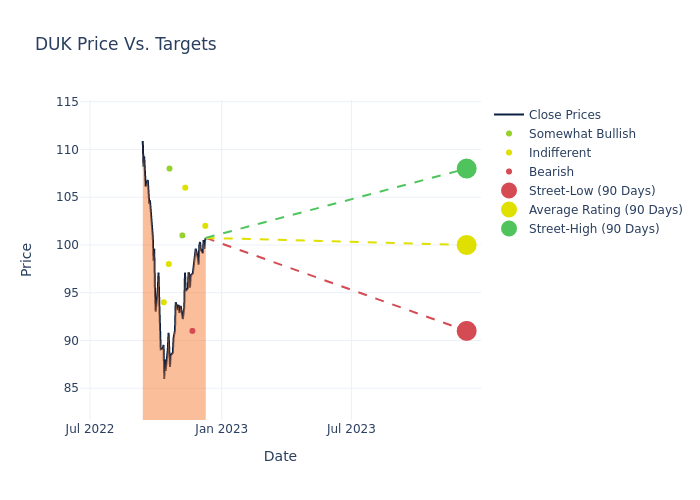 DUK Price Vs. Targets

115
110
105
100
95
90
85

Price

Jul 2022
Jan 2023
Jul 2023

Date

Close Prices
Somewhat Bullish
Indifferent
Bearish
Street-Low (90 Days)
Average Rating (90 Days)
Street-High (90 Days)